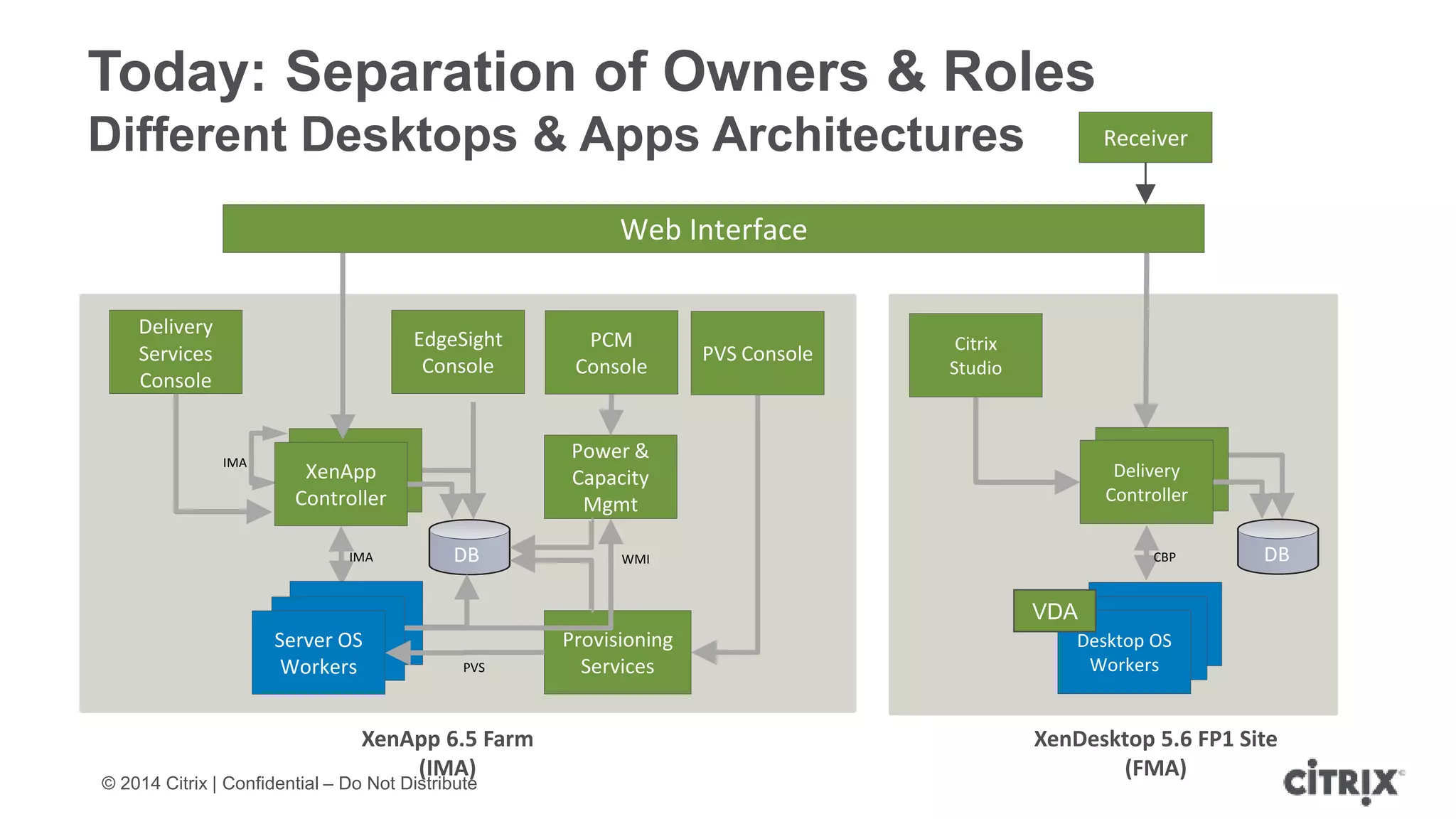 Today: Separation of Owners & Roles

Different Desktops & Apps Architectures

Receiver

Web Interface

Delivery Services Console

EdgeSight Console

PCM Console

PVS Console

IMA

XenApp Controller

Power & Capacity Mgmt

IMA

DB

WMI

Server OS Workers

PVS

Provisioning Services

XenApp 6.5 Farm (IMA)

Citrix Studio

Delivery Controller

CBP

DB

VDA

Desktop OS Workers

XenDesktop 5.6 FP1 Site (FMA)

© 2014 Citrix | Confidential – Do Not Distribute

CiTRIX